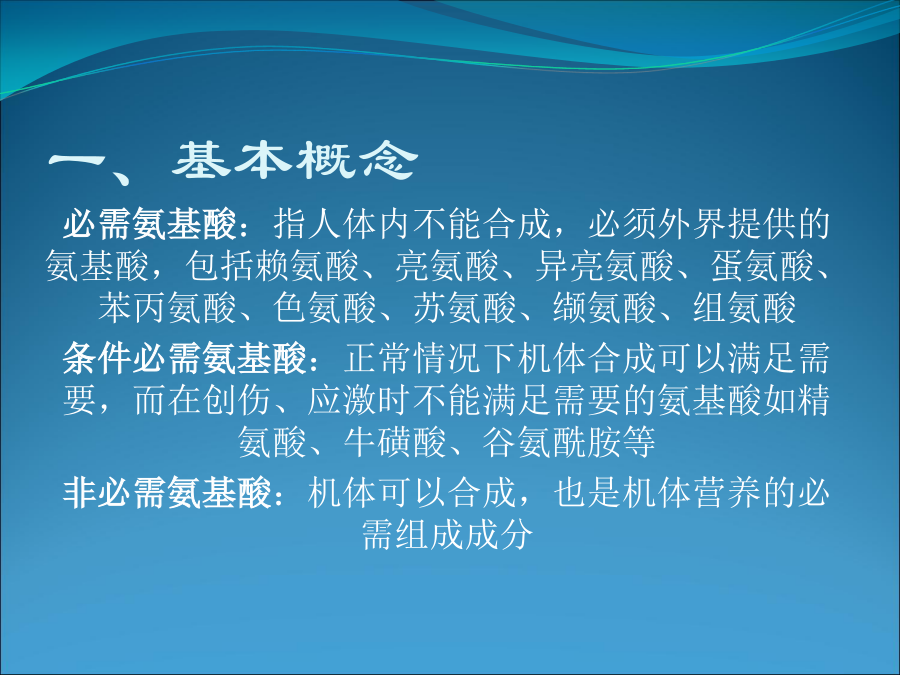 一、基本概念

必需氨基酸：指人体内不能合成，必须外界提供的氨基酸，包括赖氨酸、亮氨酸、异亮氨酸、蛋氨酸、苯丙氨酸、色氨酸、苏氨酸、缬氨酸、组氨酸

条件必需氨基酸：正常情况下机体合成可以满足需要，而在创伤、应激时不能满足需要的氨基酸如精氨酸、牛磺酸、谷氨酰胺等

非必需氨基酸：机体可以合成，也是机体营养的必需组成成分